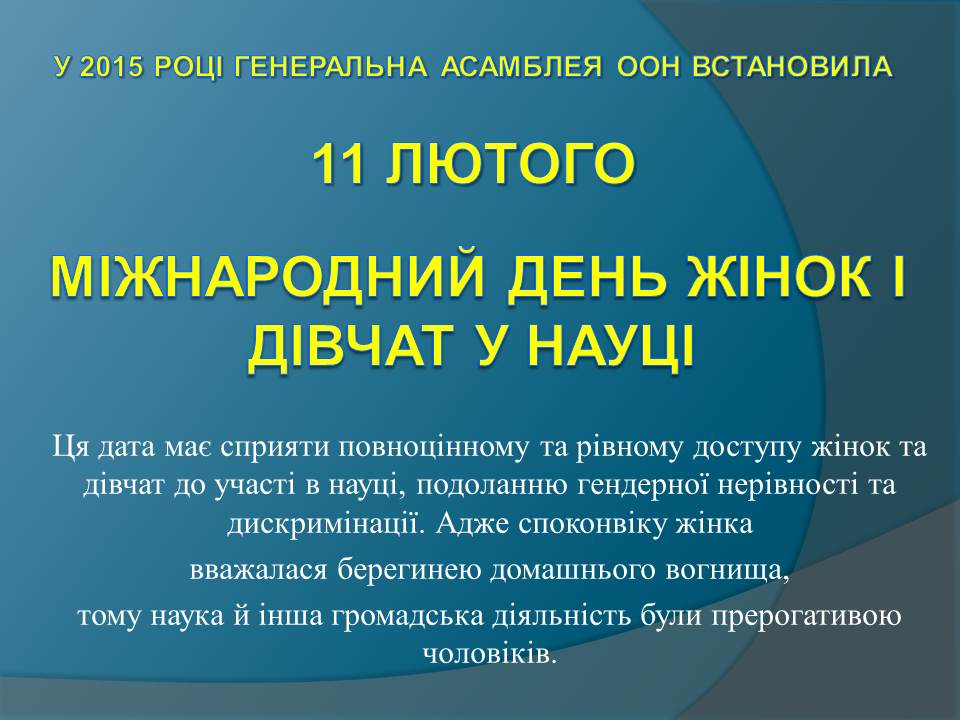 У 2015 РОЦІ ГЕНЕРАЛЬНА АСАМБЛЕЯ ООН ВСТАНОВИЛА

11 ЛЮТОГО

МІЖНАРОДНИЙ ДЕНЬ ЖІНОК І ДІВЧАТ У НАУЦІ

Ця дата має сприяти повноцінному та рівному доступу жінок та дівчат до участі в науці, подоланню гендерної нерівності та дискримінації. Адже споконвіку жінка

вважалася берегинею домашнього вогнища,

тому наука й інша громадська діяльність були прерогативою чоловіків.